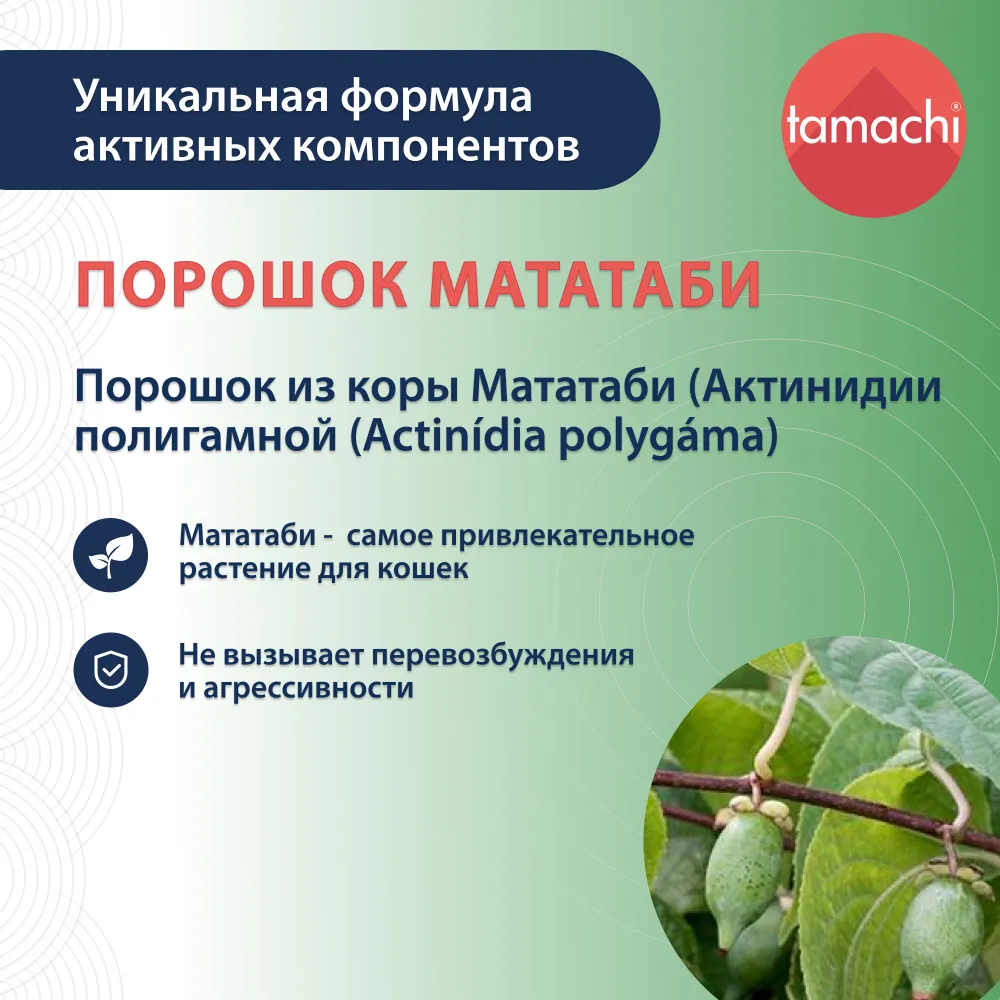 Уникальная формула активных компонентов

tamachi®

ПОРОШОК МАТАТАБИ

Порошок из коры Мататаби (Актинидии полигамной (Actinídia polygáma)

Мататаби - самое привлекательное растение для кошек

Не вызывает перевозбуждения и агрессивности